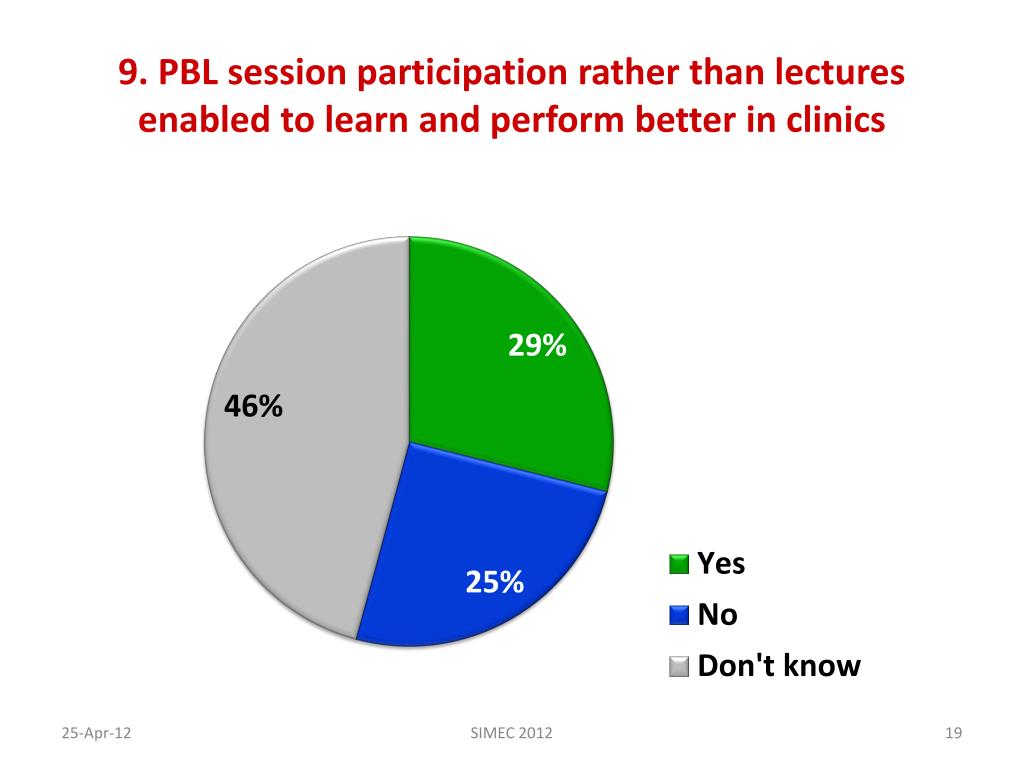 9. PBL session participation rather than lectures enabled to learn and perform better in clinics

29%

46%

25%

Yes
No
Don't know

25-Apr-12

SIMEC 2012

19